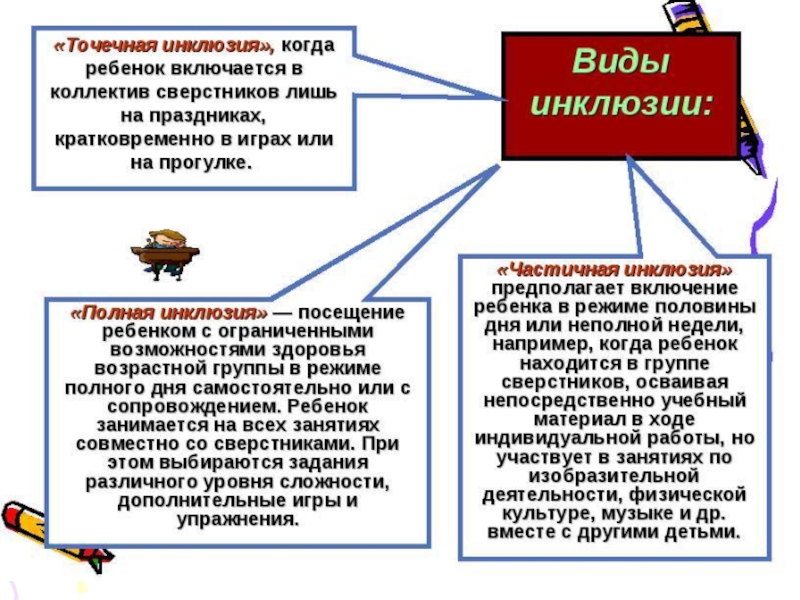 Виды инклюзии:

«Точечная инклюзия», когда ребенок включается в коллектив сверстников лишь на праздниках, кратковременно в играх или на прогулке.

«Полная инклюзия» — посещение ребенком с ограниченными возможностями здоровья возрастной группы в режиме полного дня самостоятельно или с сопровождением. Ребенок занимается на всех занятиях совместно со сверстниками. При этом выбираются задания различного уровня сложности, дополнительные игры и упражнения.

«Частичная инклюзия» предполагает включение ребенка в режиме половины дня или неполной недели, например, когда ребенок находится в группе сверстников, осваивая непосредственно учебный материал в ходе индивидуальной работы, но участвует в занятиях по изобразительной деятельности, физической культуре, музыке и др. вместе с другими детьми.